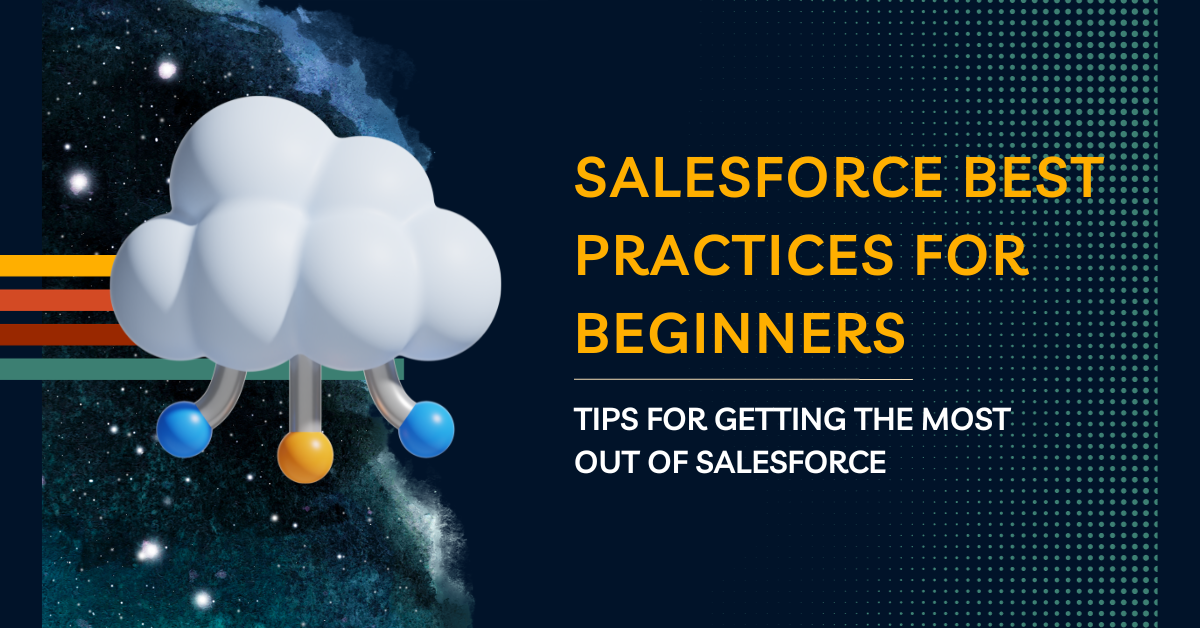 SALESFORCE BEST PRACTICES FOR BEGINNERS

TIPS FOR GETTING THE MOST OUT OF SALESFORCE